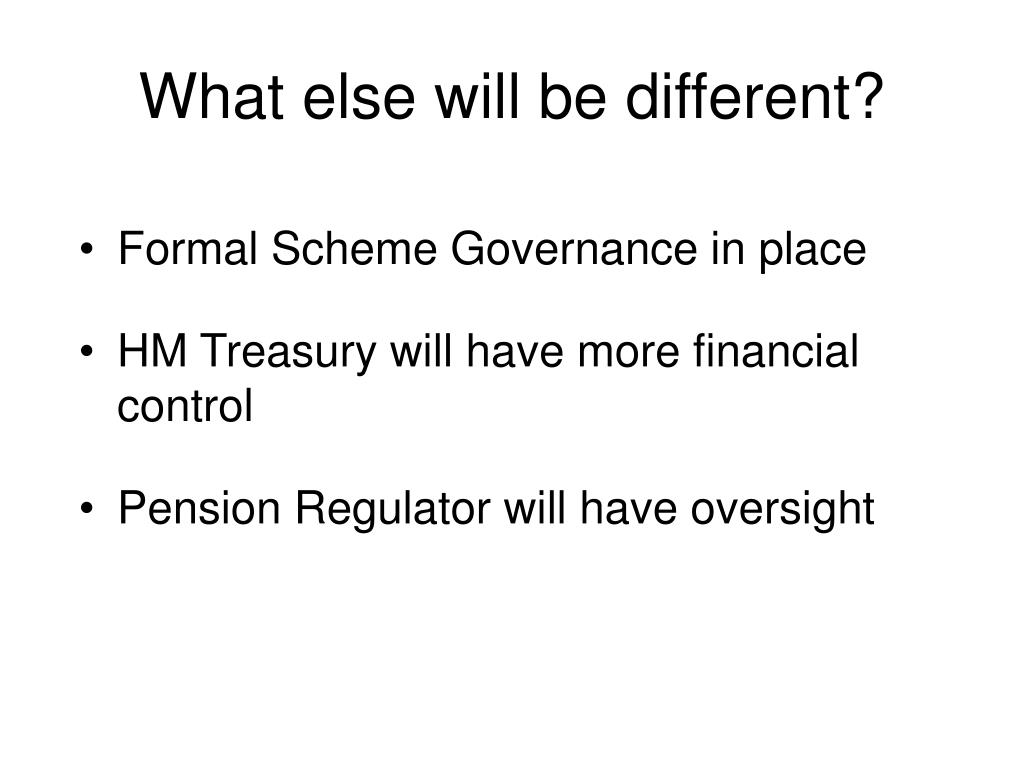 What else will be different?

• Formal Scheme Governance in place

• HM Treasury will have more financial control

• Pension Regulator will have oversight